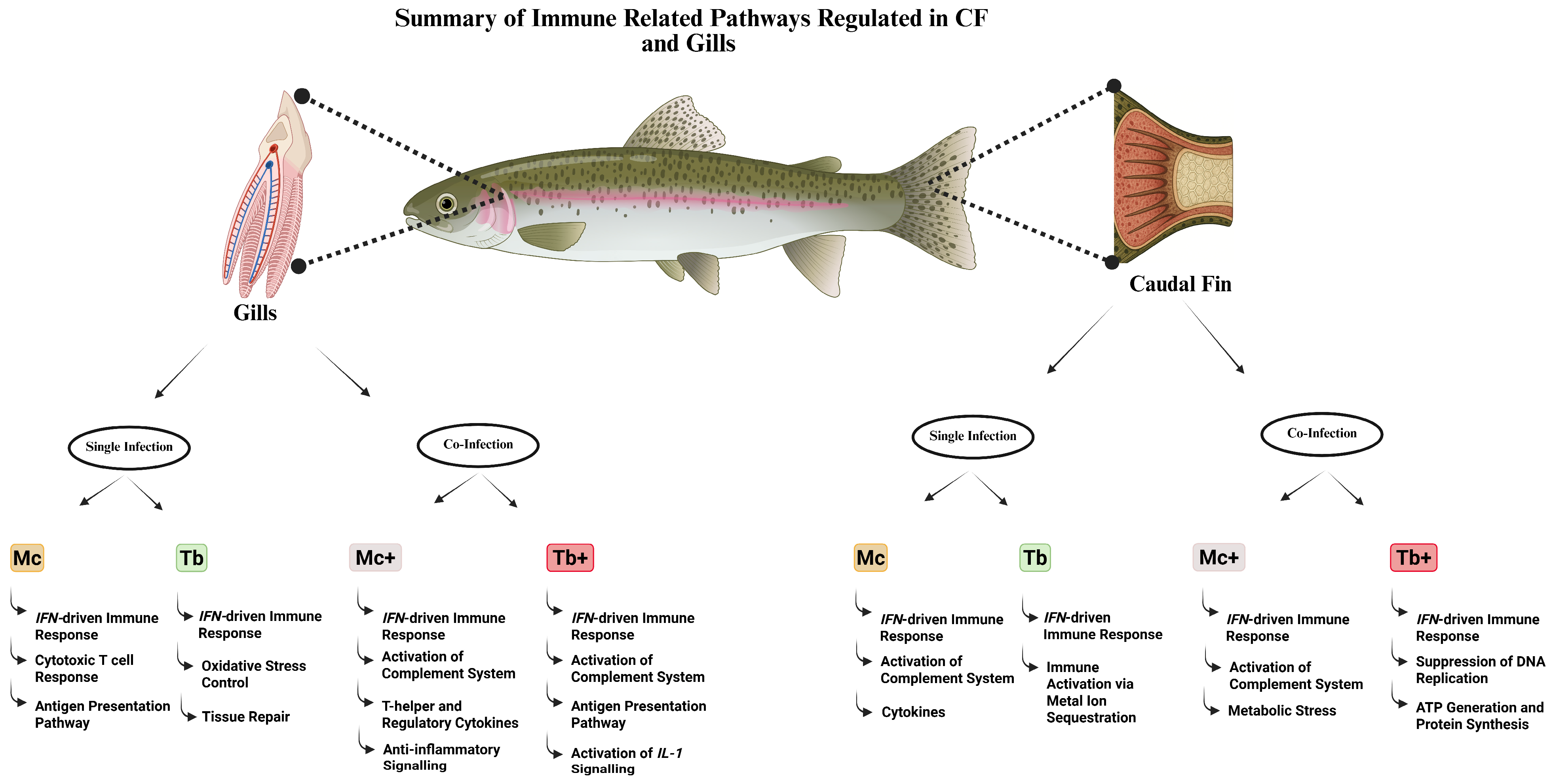 Summary of Immune Related Pathways Regulated in CF and Gills

Gills

Caudal Fin

Single Infection

Co-Infection

Single Infection

Co-Infection

Mc

IFN-driven Immune Response

Cytotoxic T cell Response

Antigen Presentation Pathway

Tb

IFN-driven Immune Response

Oxidative Stress Control

Tissue Repair

Mc+

IFN-driven Immune Response

Activation of Complement System

T-helper and Regulatory Cytokines

Anti-inflammatory Signalling

Tb+

IFN-driven Immune Response

Activation of Complement System

Antigen Presentation Pathway

Activation of IL-1 Signalling

Mc

IFN-driven Immune Response

Activation of Complement System

Cytokines

Tb

IFN-driven Immune Response

Immune Activation via Metal Ion Sequestration

Mc+

IFN-driven Immune Response

Activation of Complement System

Metabolic Stress

Tb+

IFN-driven Immune Response

Suppression of DNA Replication

ATP Generation and Protein Synthesis